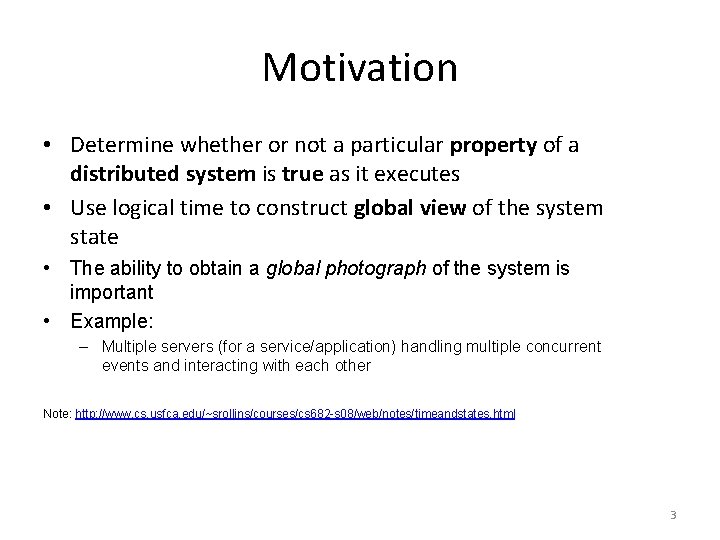 Motivation

• Determine whether or not a particular property of a distributed system is true as it executes

• Use logical time to construct global view of the system state

• The ability to obtain a global photograph of the system is important

• Example:

– Multiple servers (for a service/application) handling multiple concurrent events and interacting with each other

Note: http://www.cs.usfca.edu/~srollins/courses/cs682-s08/web/notes/timeandstates.html

3